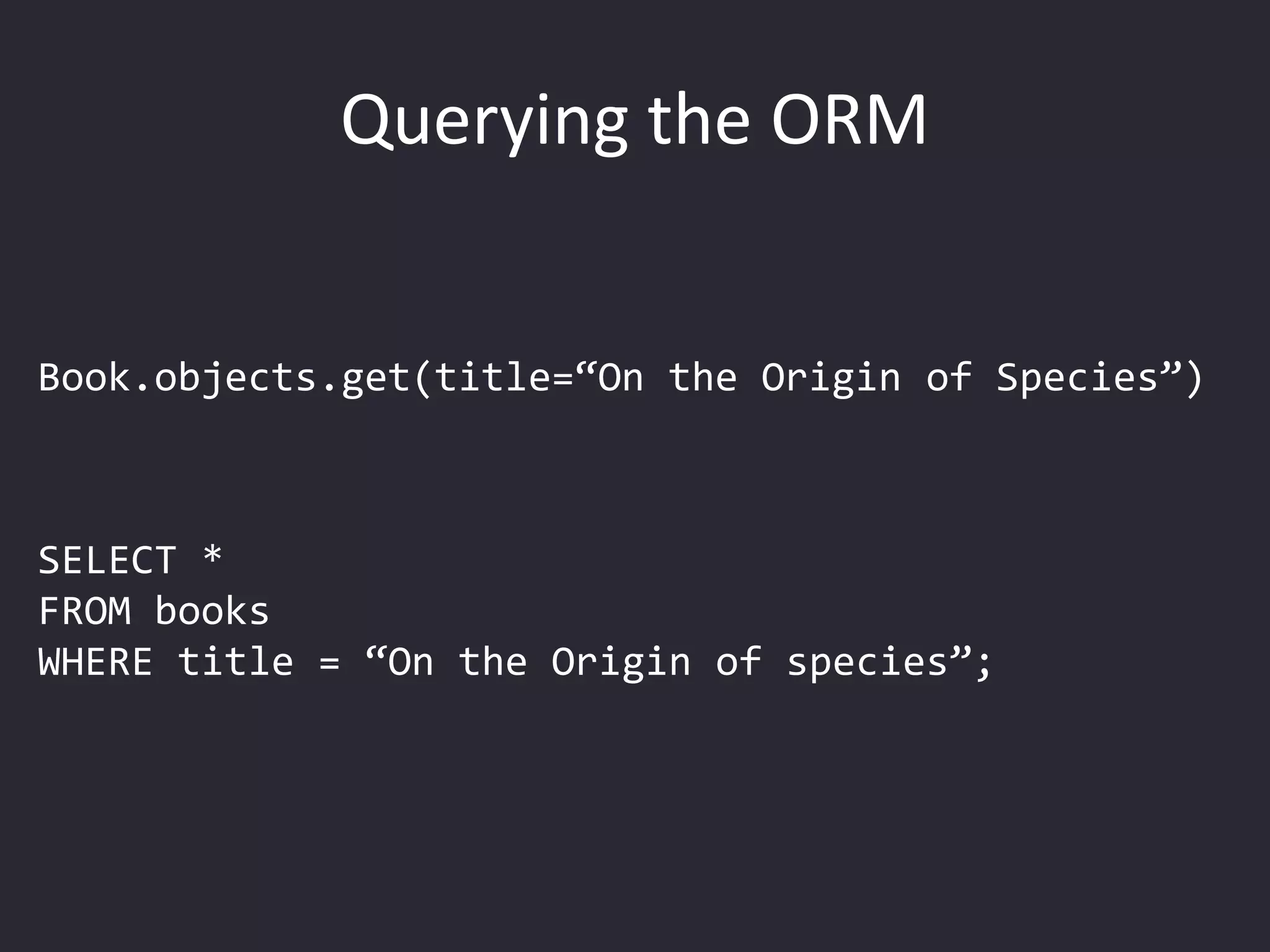 Querying the ORM

Book.objects.get(title=“On the Origin of Species”)

SELECT *
FROM books
WHERE title = “On the Origin of species”;